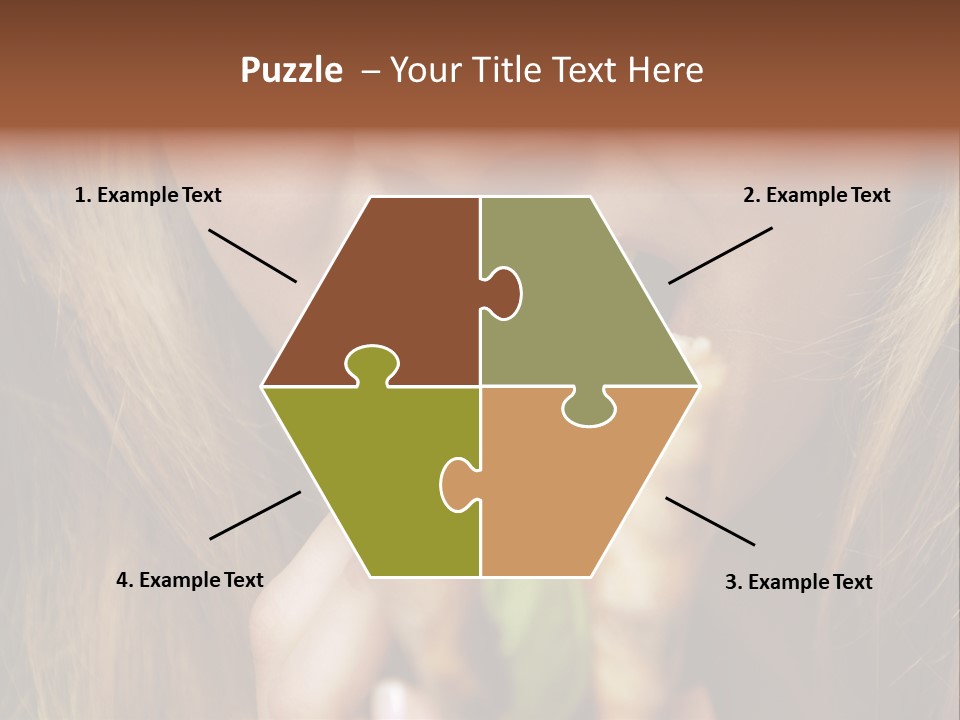 Puzzle – Your Title Text Here

1. Example Text

2. Example Text

4. Example Text

3. Example Text